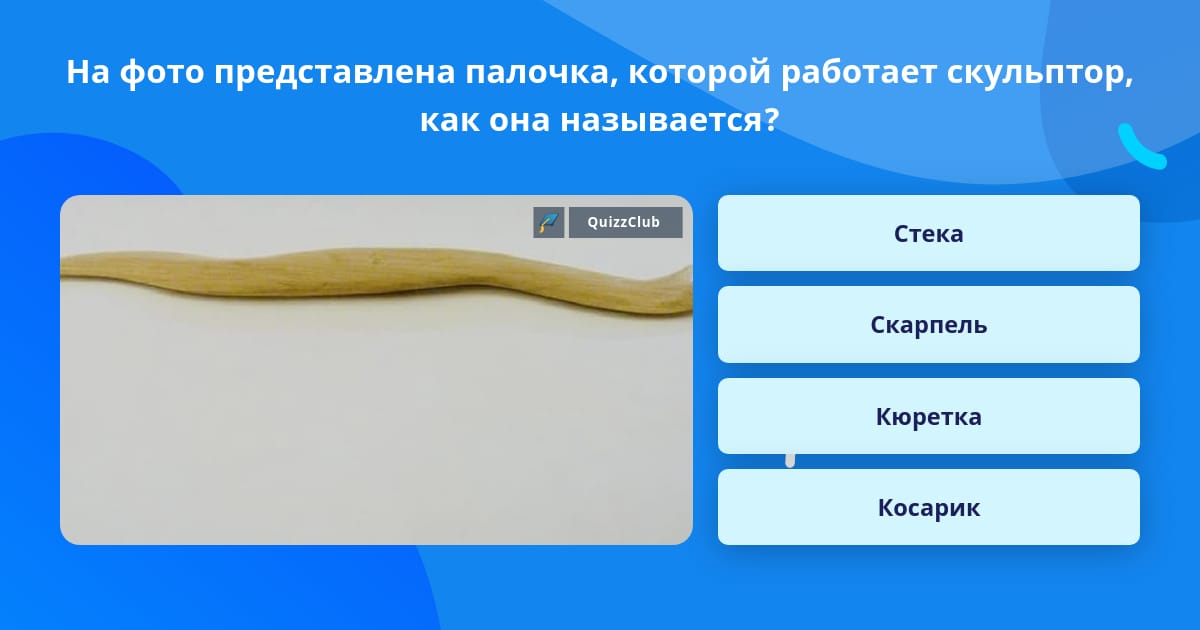 На фото представлена палочка, которой работает скульптор, как она называется?

QuizzClub

Стека

Скарпель

Кюретка

Косарик